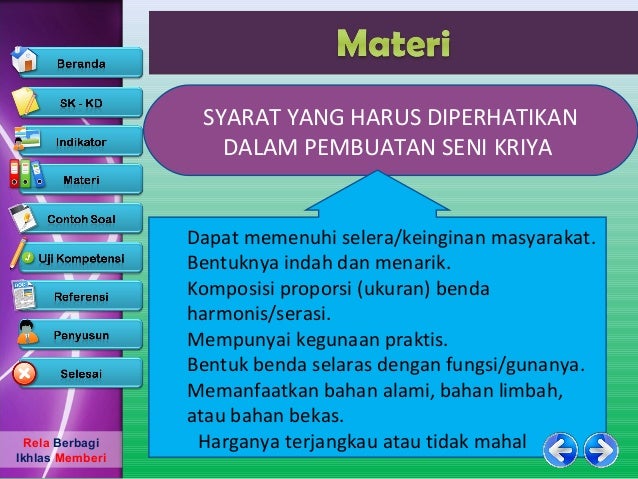 Beranda
SK - KD
Indikator
Materi
Contoh Soal
Uji Kompetensi
Referensi
Penyusun
Selesai

Rela Berbagi
Ikhlas Memberi

Materi

SYARAT YANG HARUS DIPERHATIKAN DALAM PEMBUATAN SENI KRIYA

Dapat memenuhi selera/keinginan masyarakat.
Bentuknya indah dan menarik.
Komposisi proporsi (ukuran) benda harmonis/serasi.
Mempunyai kegunaan praktis.
Bentuk benda selaras dengan fungsi/gunanya.
Memanfaatkan bahan alami, bahan limbah, atau bahan bekas.
Harganya terjangkau atau tidak mahal